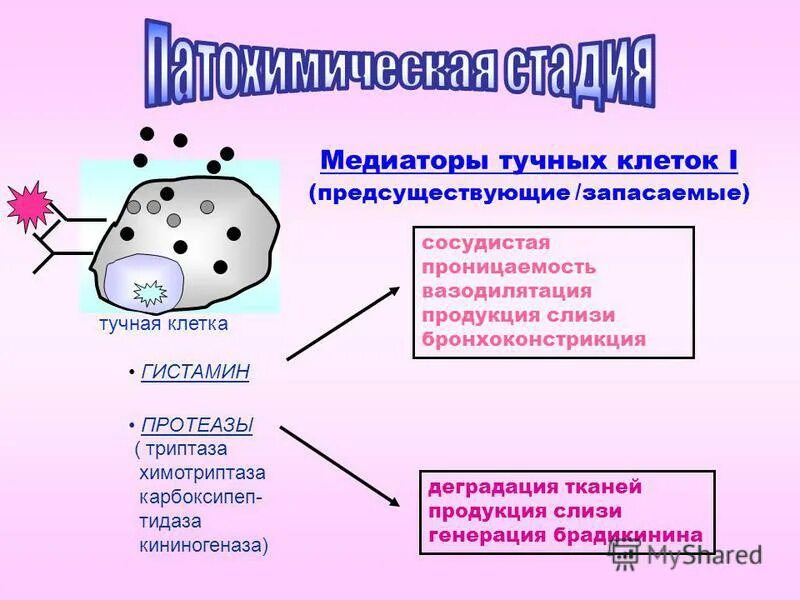 Патохимическая стадия

Медиаторы тучных клеток I
(предсуществующие /запасаемые)

тучная клетка

• ГИСТАМИН

• ПРОТЕАЗЫ
( триптаза
химотриптаза
карбоксипептидаза
кининогеназа)

сосудистая
проницаемость
вазодилятация
продукция слизи
бронхоконстрикция

деградация тканей
продукция слизи
генерация брадикинина

MyShared